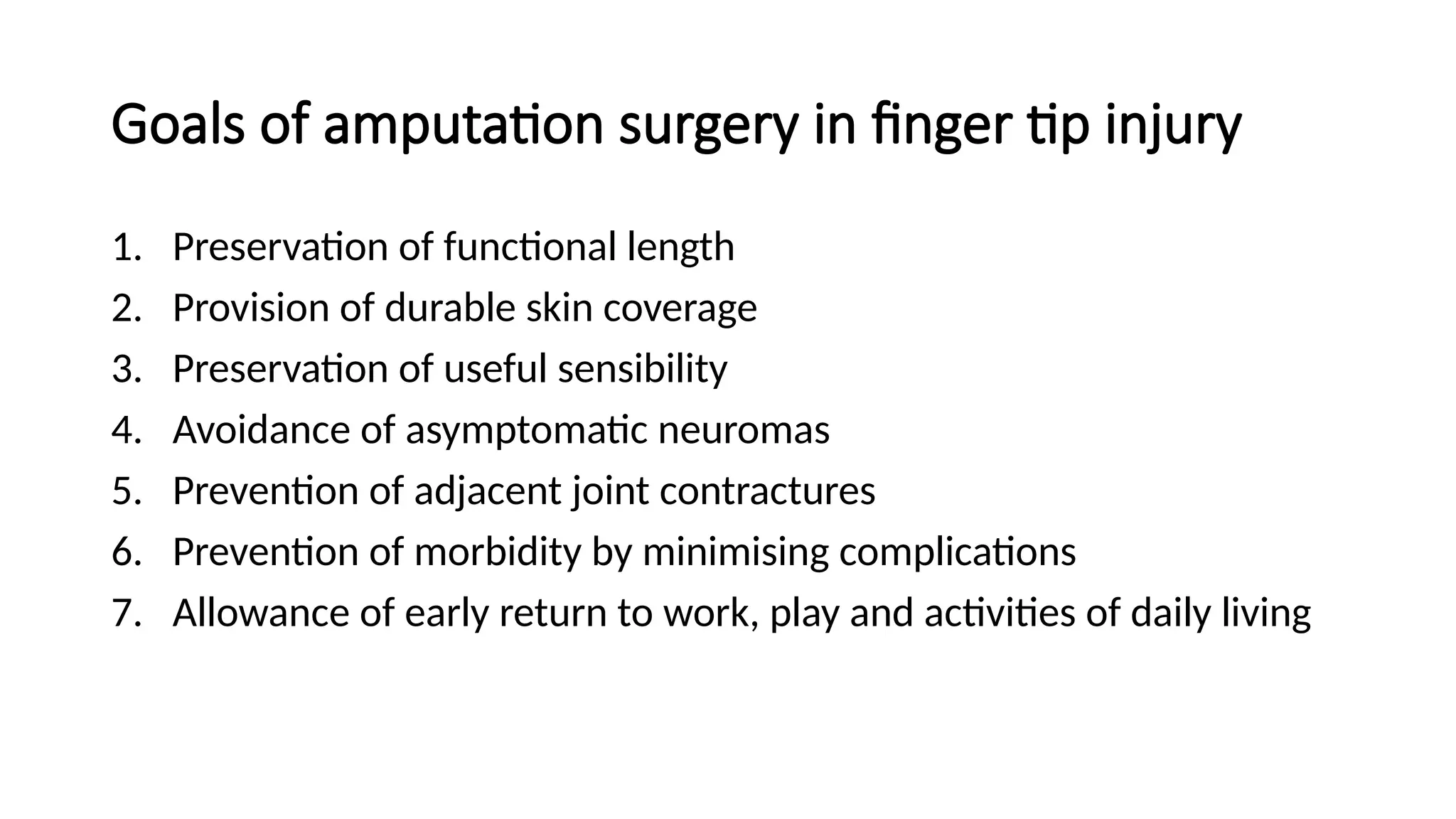 Goals of amputation surgery in finger tip injury

1. Preservation of functional length
2. Provision of durable skin coverage
3. Preservation of useful sensibility
4. Avoidance of asymptomatic neuromas
5. Prevention of adjacent joint contractures
6. Prevention of morbidity by minimising complications
7. Allowance of early return to work, play and activities of daily living